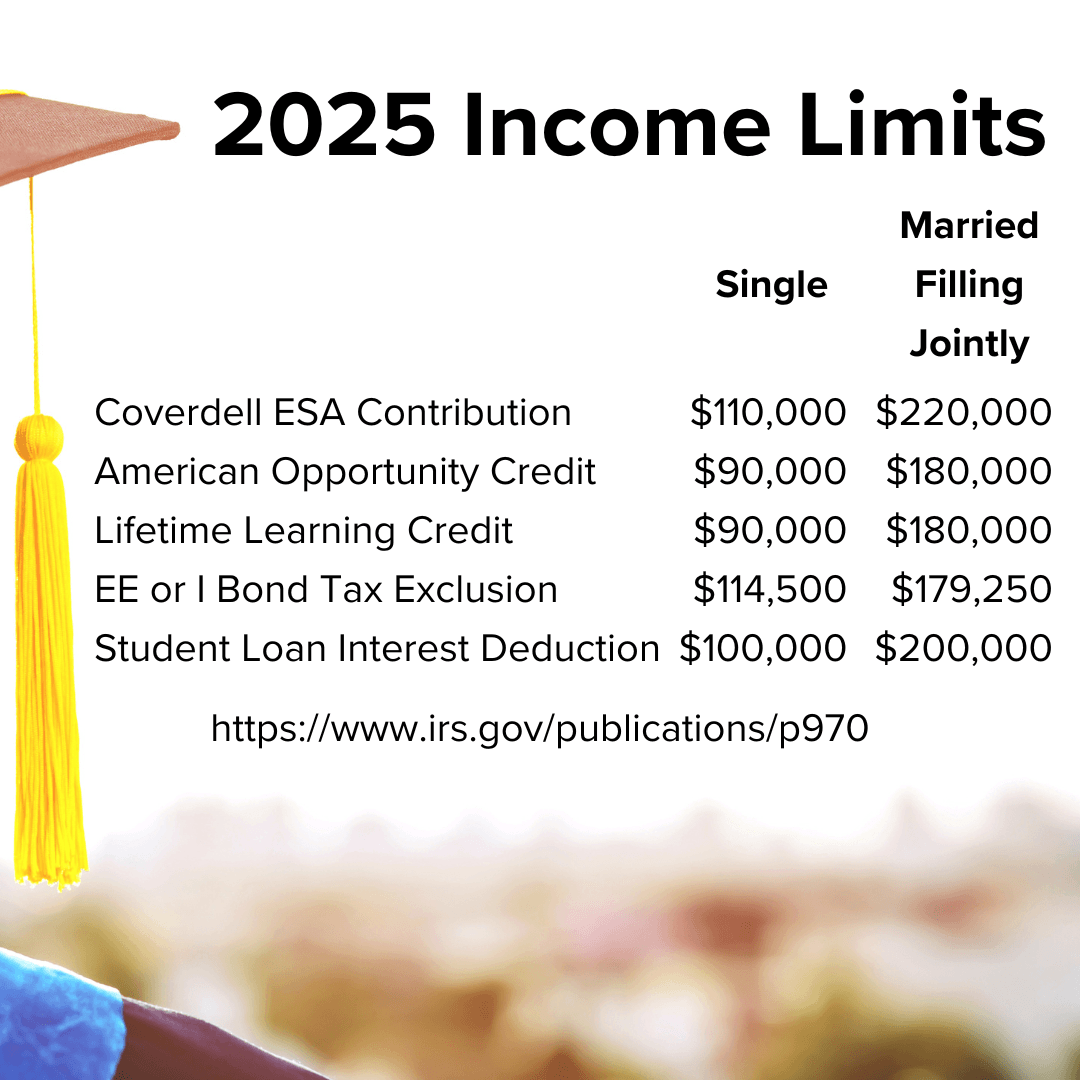 2025 Income Limits

| | Single | Married Filling Jointly |
|---|---|---|
| Coverdell ESA Contribution | \$110,000 | \$220,000 |
| American Opportunity Credit | \$90,000 | \$180,000 |
| Lifetime Learning Credit | \$90,000 | \$180,000 |
| EE or I Bond Tax Exclusion | \$114,500 | \$179,250 |
| Student Loan Interest Deduction | \$100,000 | \$200,000 |

https://www.irs.gov/publications/p970